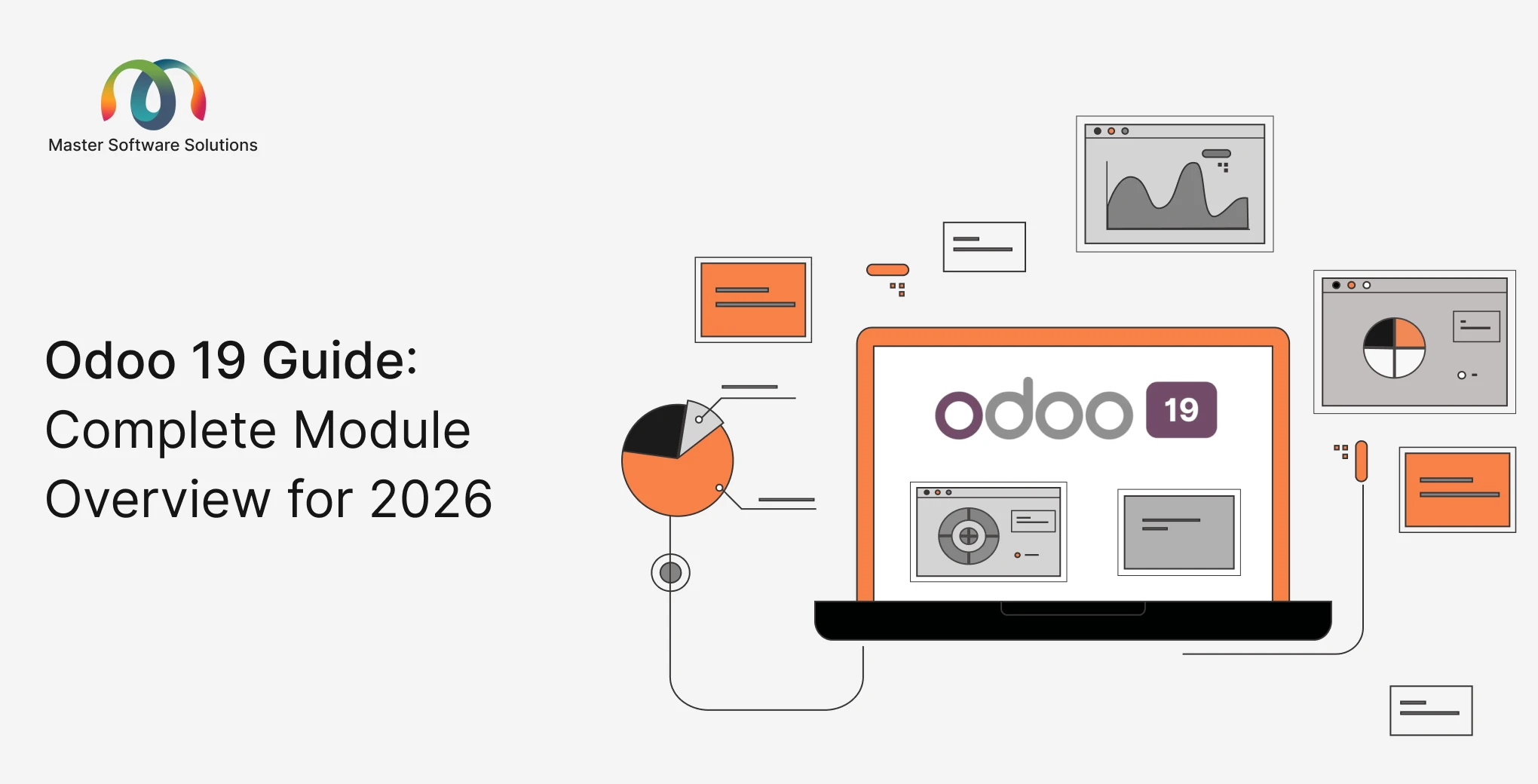 Master Software Solutions

Odoo 19 Guide: Complete Module Overview for 2026

odoo 19